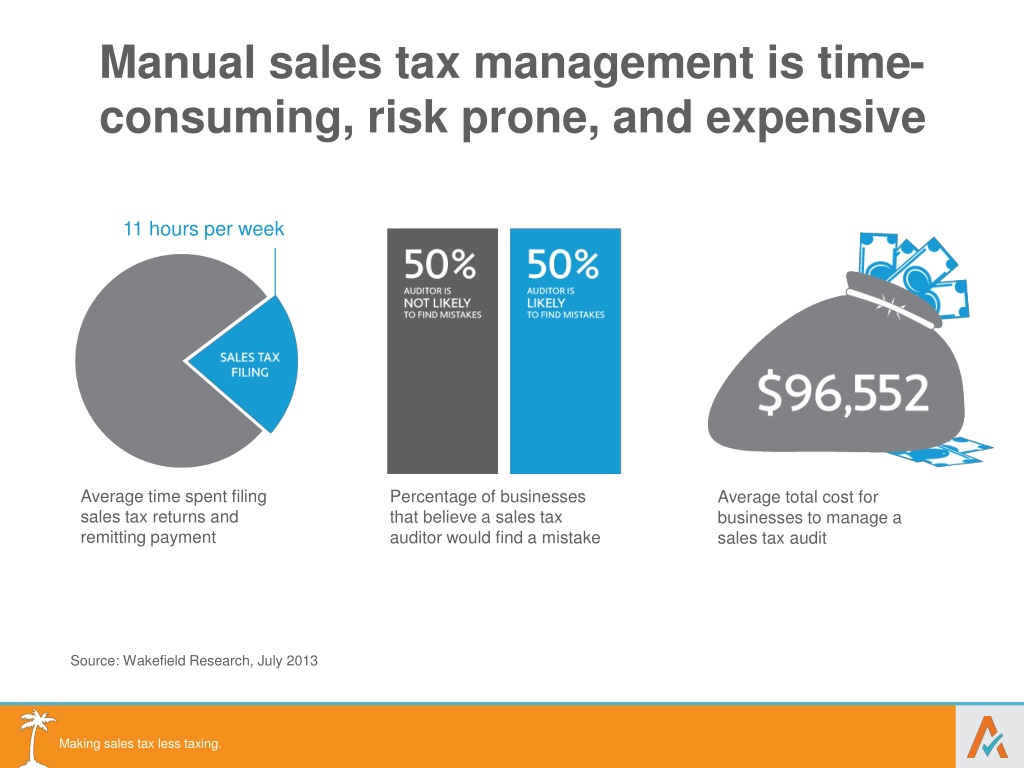 Manual sales tax management is time-consuming, risk prone, and expensive

11 hours per week

SALES TAX FILING

Average time spent filing sales tax returns and remitting payment

50%
AUDITOR IS NOT LIKELY TO FIND MISTAKES

50%
AUDITOR IS LIKELY TO FIND MISTAKES

Percentage of businesses that believe a sales tax auditor would find a mistake

$96,552

Average total cost for businesses to manage a sales tax audit

Source: Wakefield Research, July 2013

Making sales tax less taxing.